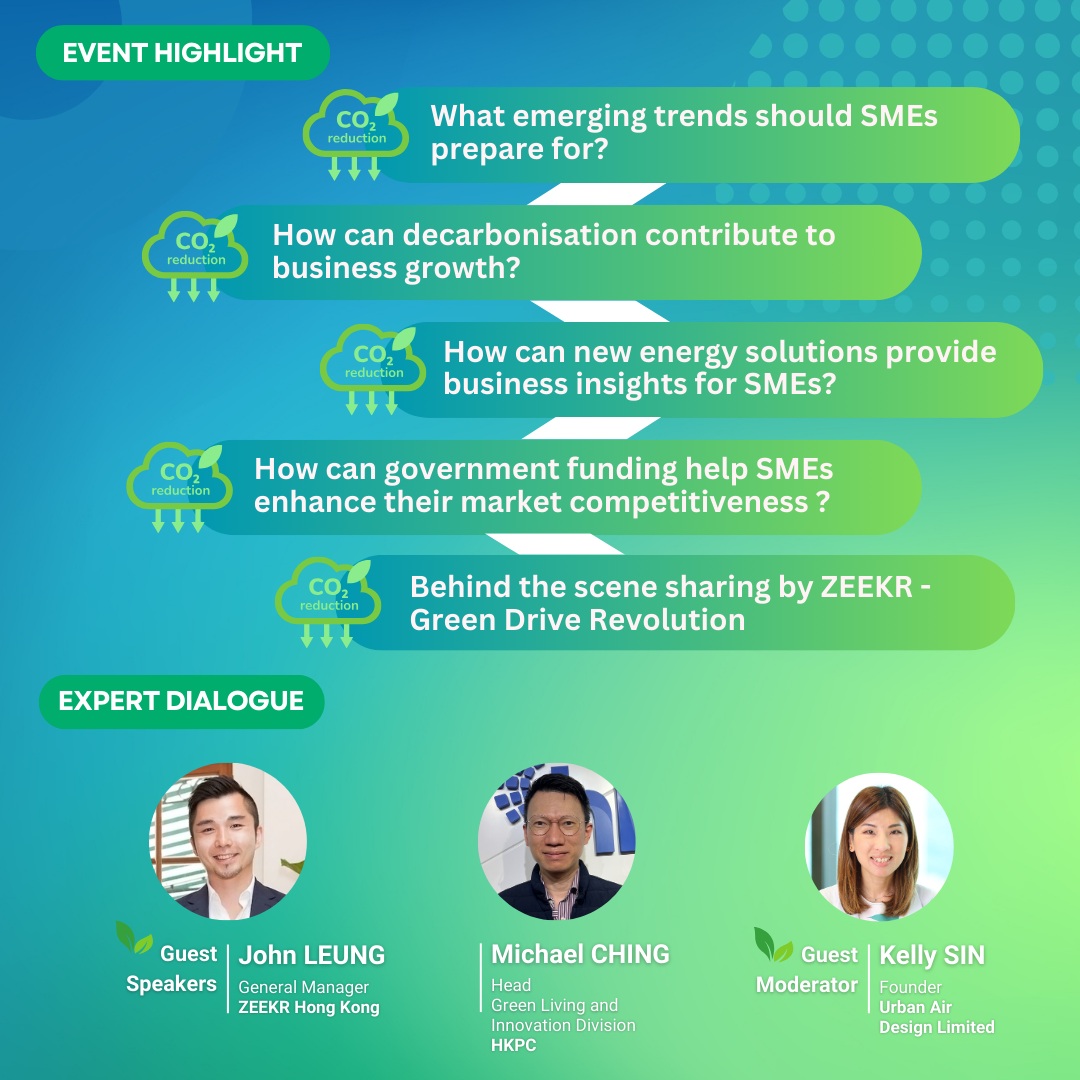 EVENT HIGHLIGHT

$CO_2$ reduction

What emerging trends should SMEs prepare for?

$CO_2$ reduction

How can decarbonisation contribute to business growth?

$CO_2$ reduction

How can new energy solutions provide business insights for SMEs?

$CO_2$ reduction

How can government funding help SMEs enhance their market competitiveness ?

$CO_2$ reduction

Behind the scene sharing by ZEEKR - Green Drive Revolution

EXPERT DIALOGUE

Guest Speakers

John LEUNG
General Manager
ZEEKR Hong Kong

Michael CHING
Head
Green Living and Innovation Division
HKPC

Guest Moderator

Kelly SIN
Founder
Urban Air Design Limited